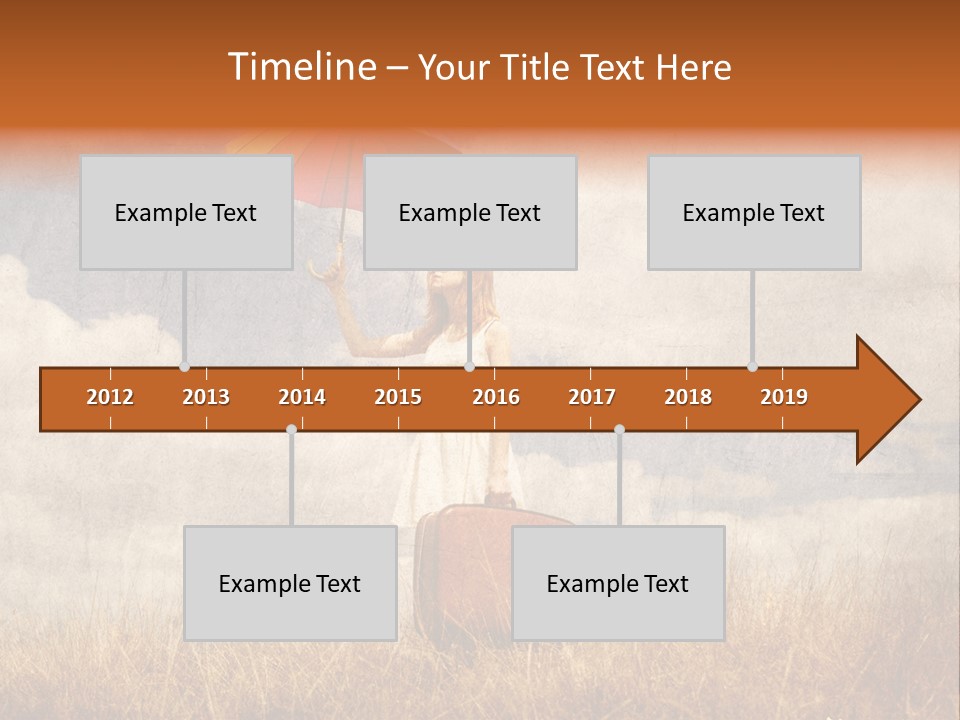 Timeline – Your Title Text Here

Example Text

Example Text

Example Text

2012 2013 2014 2015 2016 2017 2018 2019

Example Text

Example Text